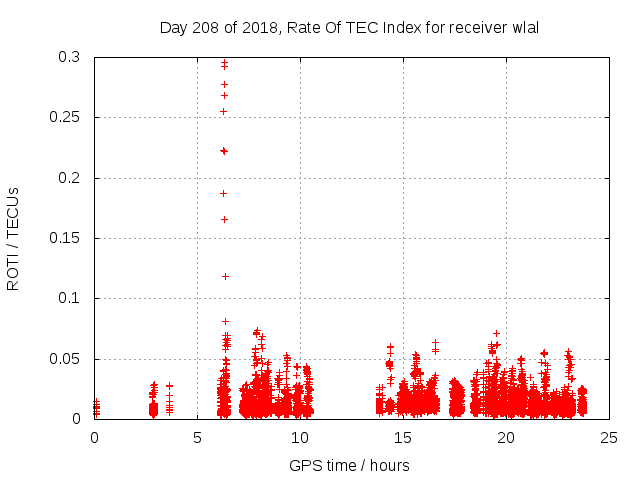 Day 208 of 2018, Rate Of TEC Index for receiver wlal

ROTI / TECUs

0.3
0.25
0.2
0.15
0.1
0.05
0

0
5
10
15
20
25

GPS time / hours